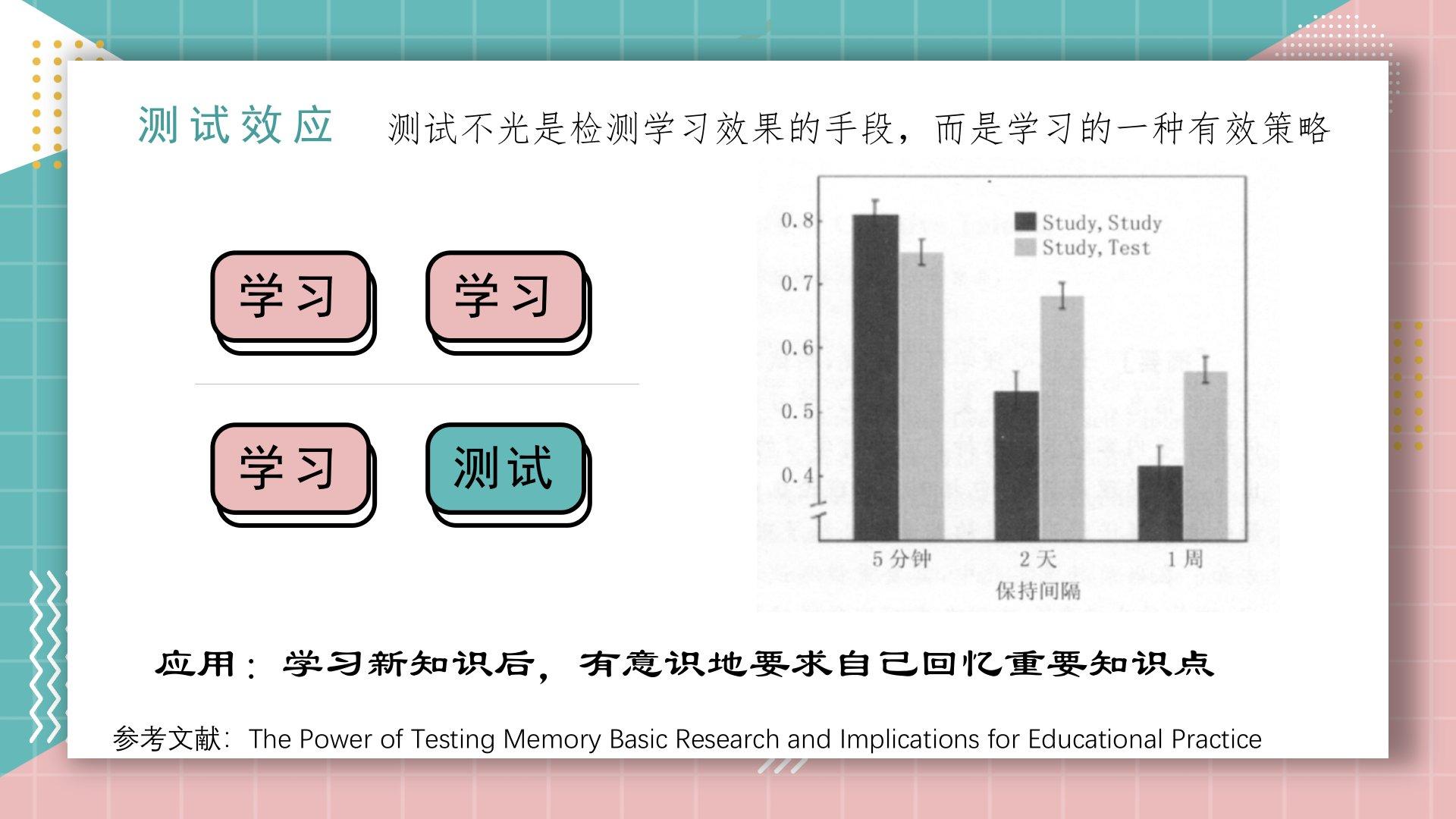 测试效应　测试不光是检测学习效果的手段，而是学习的一种有效策略

学习　学习

学习　测试

0.8
0.7
0.6
0.5
0.4

Study, Study
Study, Test

5 分钟　2 天　1 周
保持间隔

应用：学习新知识后，有意识地要求自己回忆重要知识点

参考文献：The Power of Testing Memory Basic Research and Implications for Educational Practice